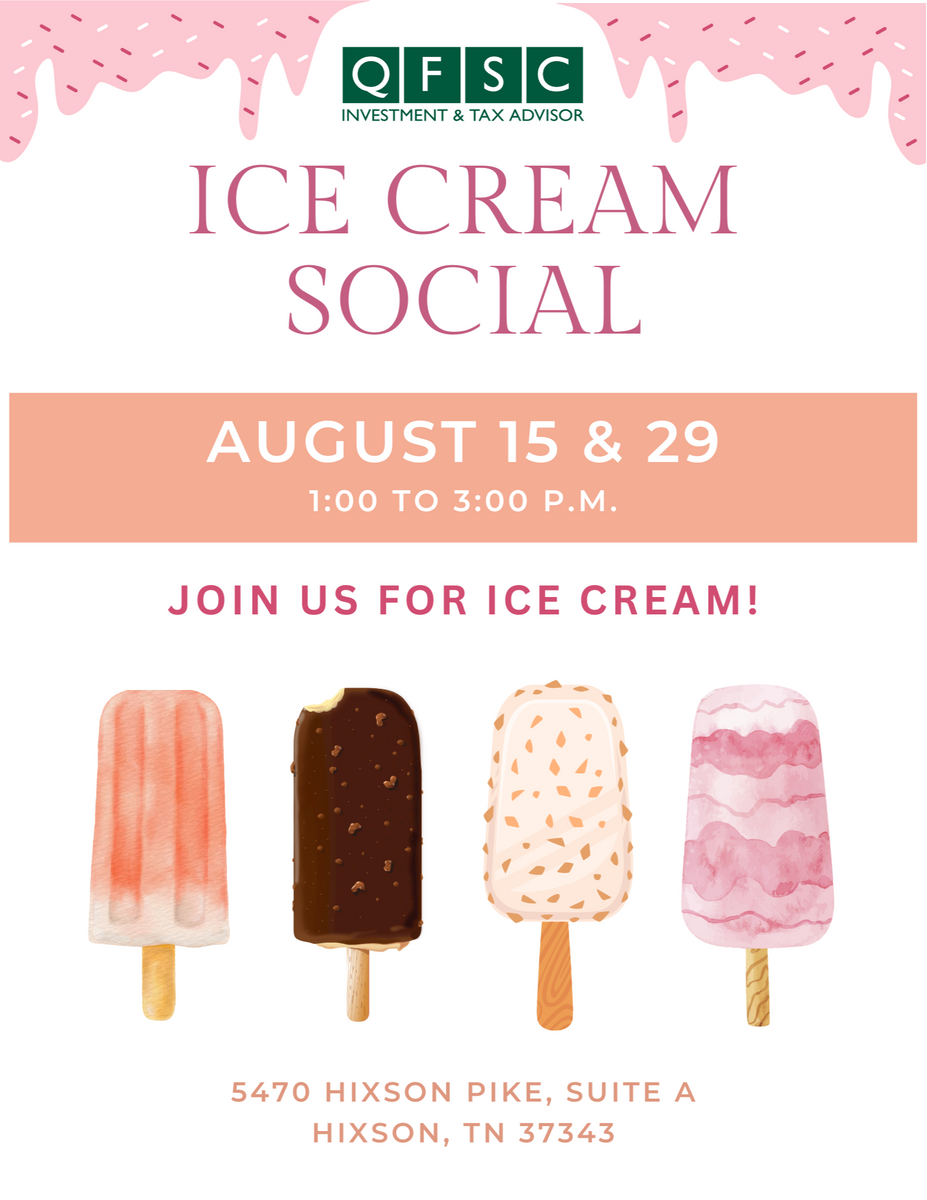 QFSC
INVESTMENT & TAX ADVISOR

ICE CREAM SOCIAL

AUGUST 15 & 29
1:00 TO 3:00 P.M.

JOIN US FOR ICE CREAM!

5470 HIXSON PIKE, SUITE A
HIXSON, TN 37343